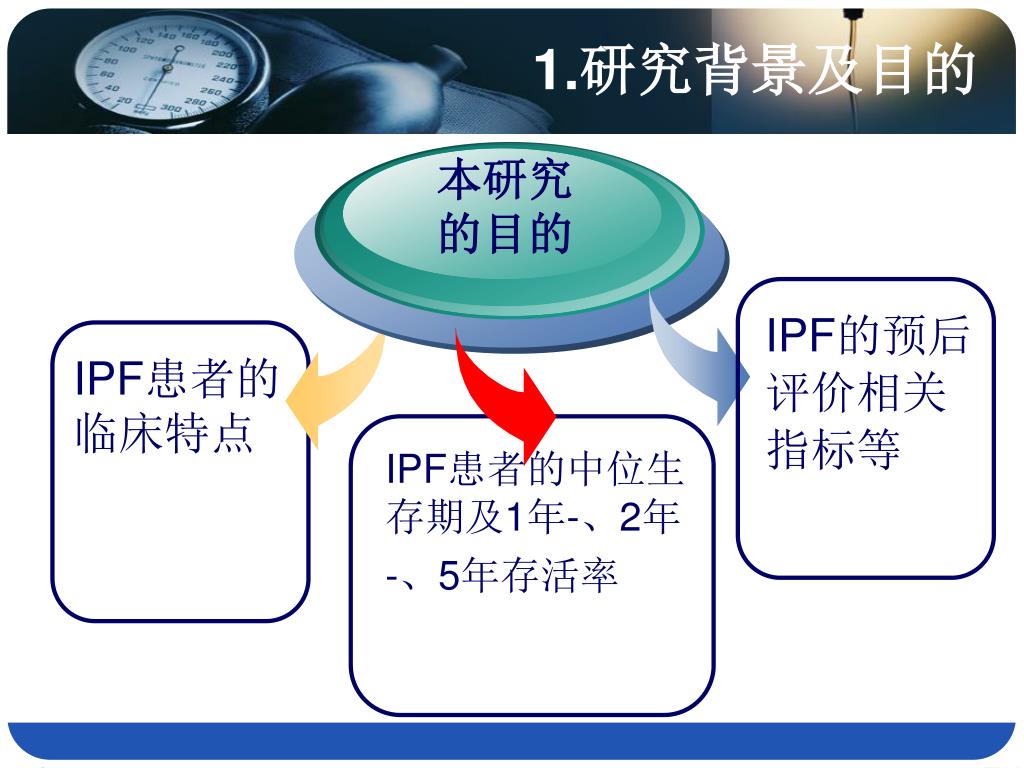 1.研究背景及目的

本研究的目的

IPF患者的临床特点

IPF患者的中位生存期及1年-、2年-、5年存活率

IPF的预后评价相关指标等